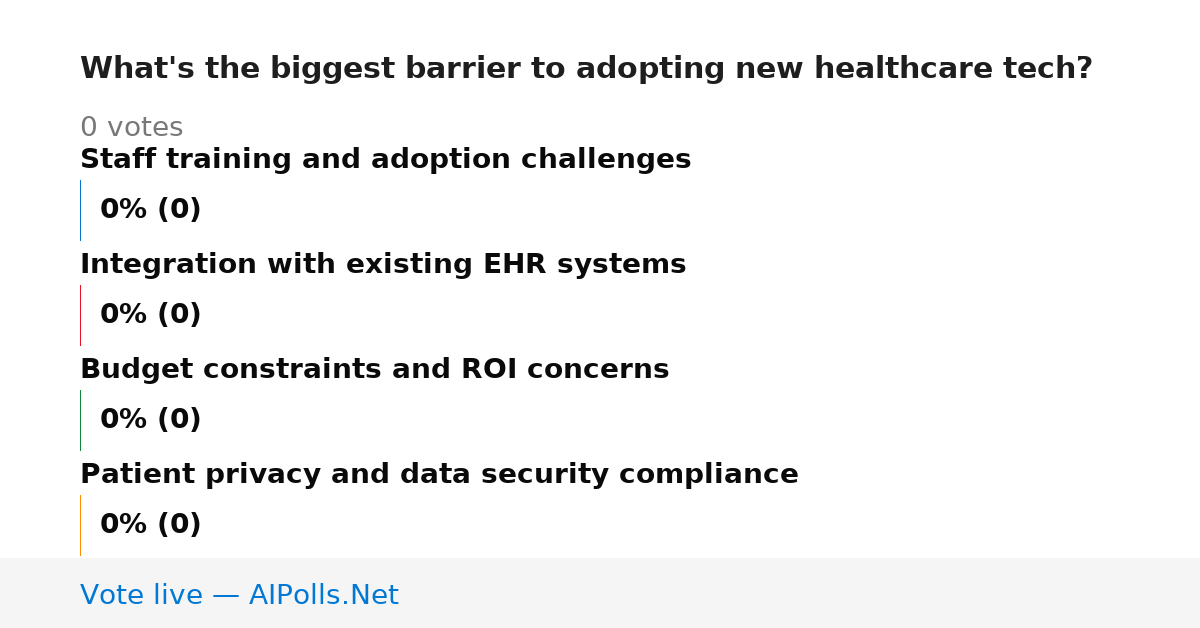 What's the biggest barrier to adopting new healthcare tech?

0 votes

Staff training and adoption challenges

0% (0)

Integration with existing EHR systems

0% (0)

Budget constraints and ROI concerns

0% (0)

Patient privacy and data security compliance

0% (0)

Vote live — AIPolls.Net